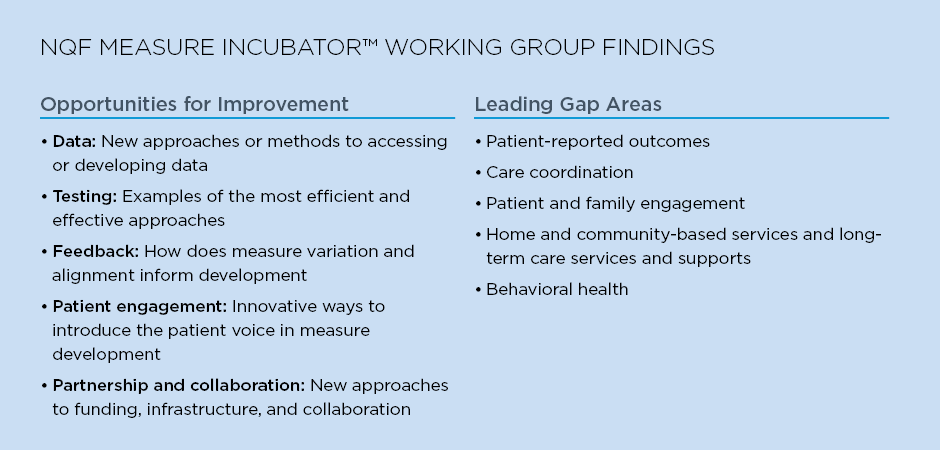 NQF MEASURE INCUBATOR™ WORKING GROUP FINDINGS

Opportunities for Improvement

• Data: New approaches or methods to accessing or developing data

• Testing: Examples of the most efficient and effective approaches

• Feedback: How does measure variation and alignment inform development

• Patient engagement: Innovative ways to introduce the patient voice in measure development

• Partnership and collaboration: New approaches to funding, infrastructure, and collaboration

Leading Gap Areas

• Patient-reported outcomes

• Care coordination

• Patient and family engagement

• Home and community-based services and long-term care services and supports

• Behavioral health